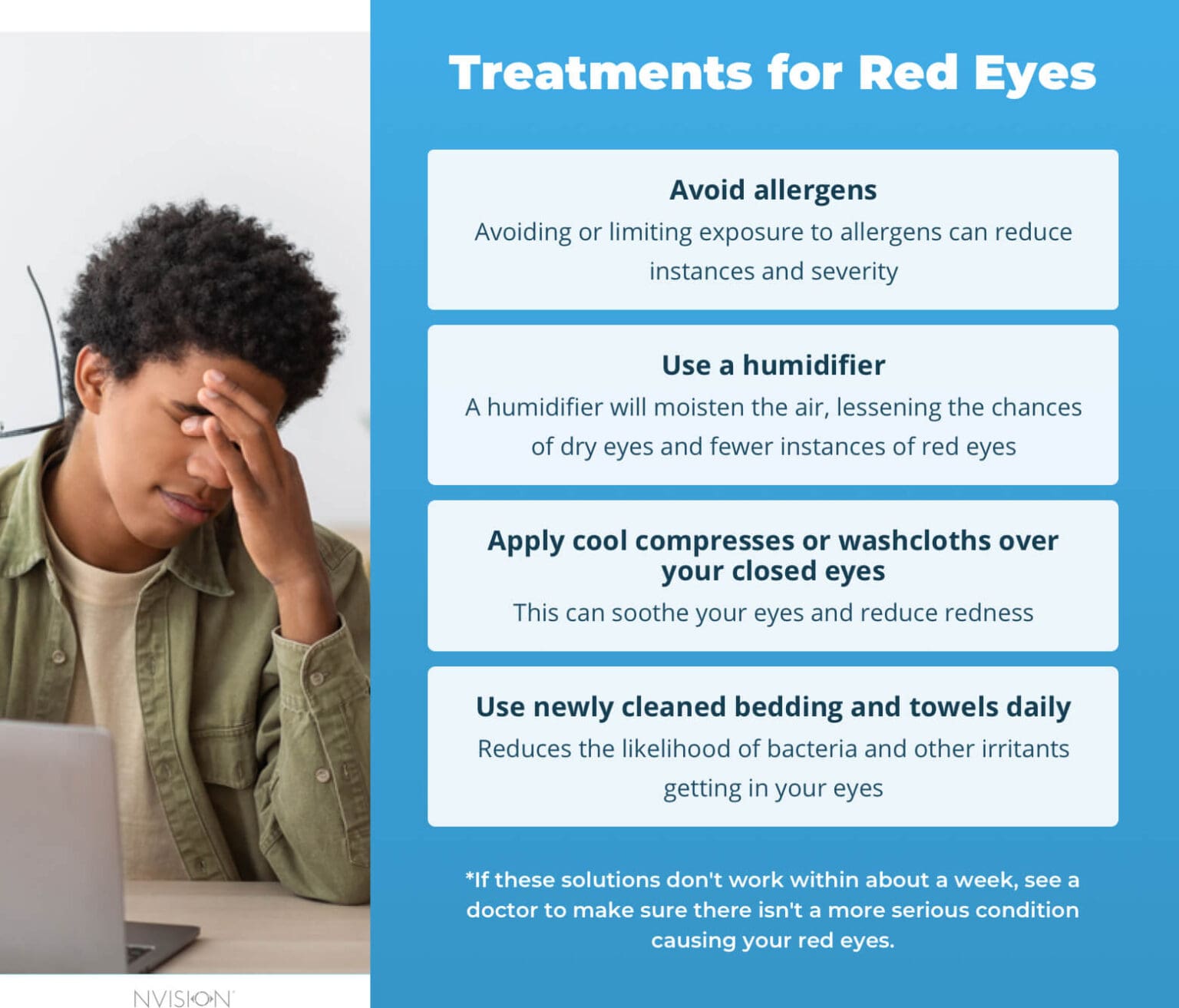 Treatments for Red Eyes

Avoid allergens

Avoiding or limiting exposure to allergens can reduce instances and severity

Use a humidifier

A humidifier will moisten the air, lessening the chances of dry eyes and fewer instances of red eyes

Apply cool compresses or washcloths over your closed eyes

This can soothe your eyes and reduce redness

Use newly cleaned bedding and towels daily

Reduces the likelihood of bacteria and other irritants getting in your eyes

*If these solutions don't work within about a week, see a doctor to make sure there isn't a more serious condition causing your red eyes.

NVISION